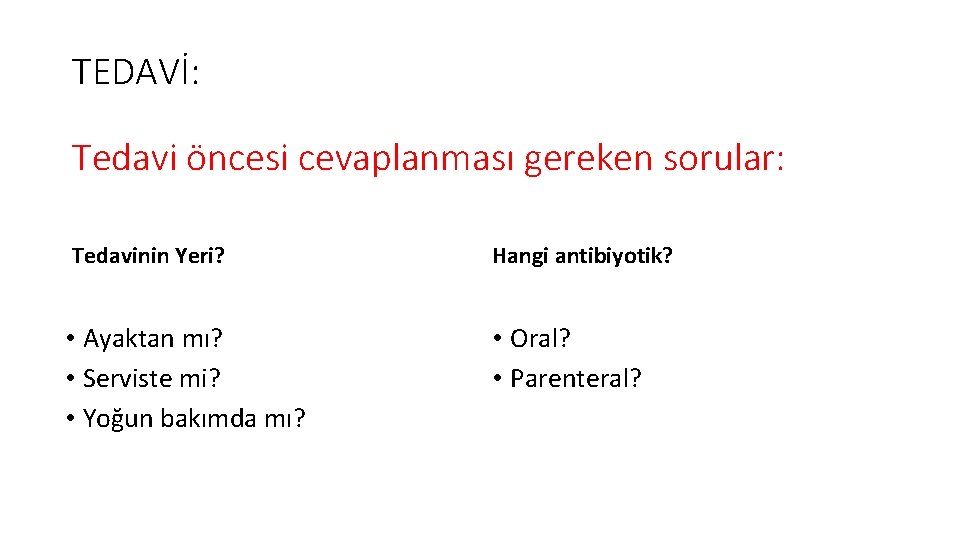 TEDAVİ:

Tedavi öncesi cevaplanması gereken sorular:

Tedavinin Yeri?

• Ayaktan mı?
• Serviste mi?
• Yoğun bakımda mı?

Hangi antibiyotik?

• Oral?
• Parenteral?